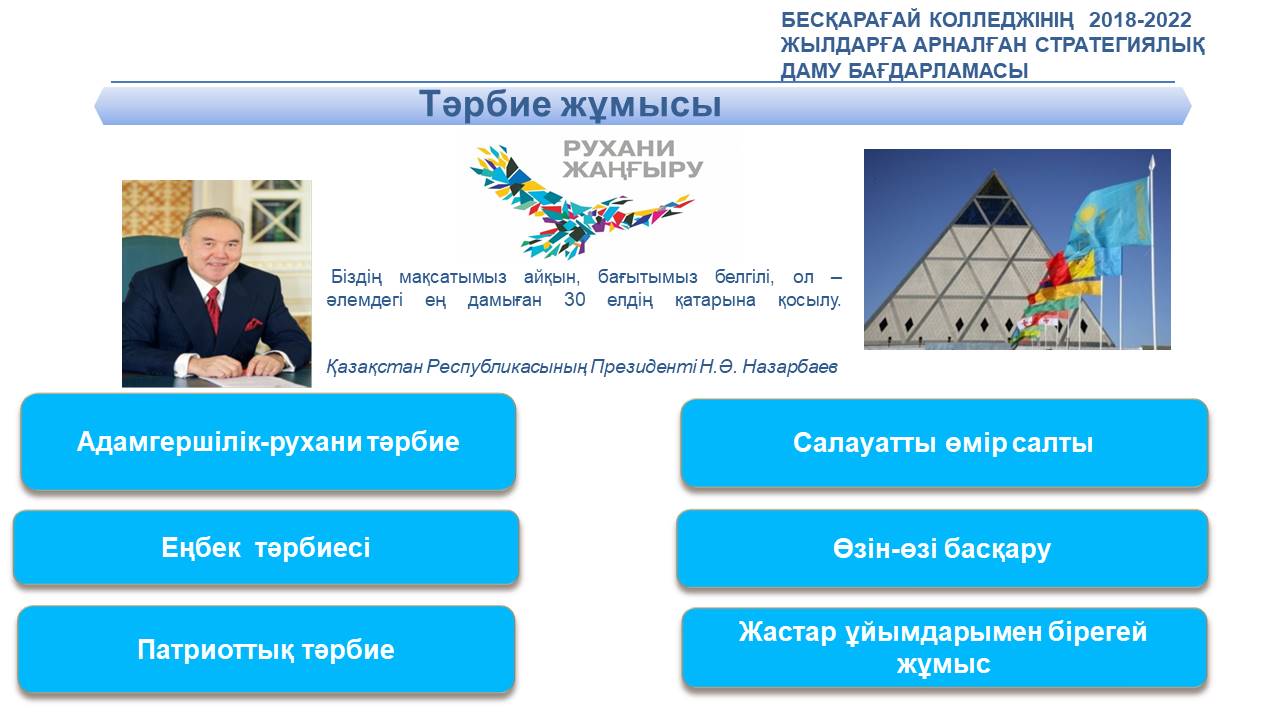 БЕСҚАРАҒАЙ КОЛЛЕДЖІНІҢ 2018-2022 ЖЫЛДАРҒА АРНАЛҒАН СТРАТЕГИЯЛЫҚ ДАМУ БАҒДАРЛАМАСЫ

Тәрбие жұмысы

РУХАНИ ЖАҢҒЫРУ

Біздің мақсатымыз айқын, бағытымыз белгілі, ол – әлемдегі ең дамыған 30 елдің қатарына қосылу.

Қазақстан Республикасының Президенті Н.Ә. Назарбаев

Адамгершілік-рухани тәрбие

Еңбек тәрбиесі

Патриоттық тәрбие

Салауатты өмір салты

Өзін-өзі басқару

Жастар ұйымдарымен бірегей жұмыс